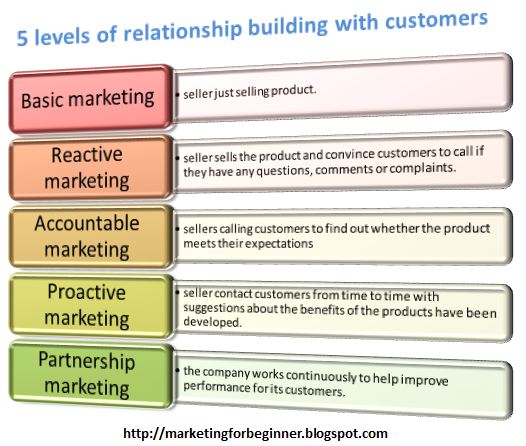 5 levels of relationship building with customers

Basic marketing

• seller just selling product.

Reactive marketing

• seller sells the product and convince customers to call if they have any questions, comments or complaints.

Accountable marketing

• sellers calling customers to find out whether the product meets their expectations

Proactive marketing

• seller contact customers from time to time with suggestions about the benefits of the products have been developed.

Partnership marketing

• the company works continuously to help improve performance for its customers.

http://marketingforbeginner.blogspot.com